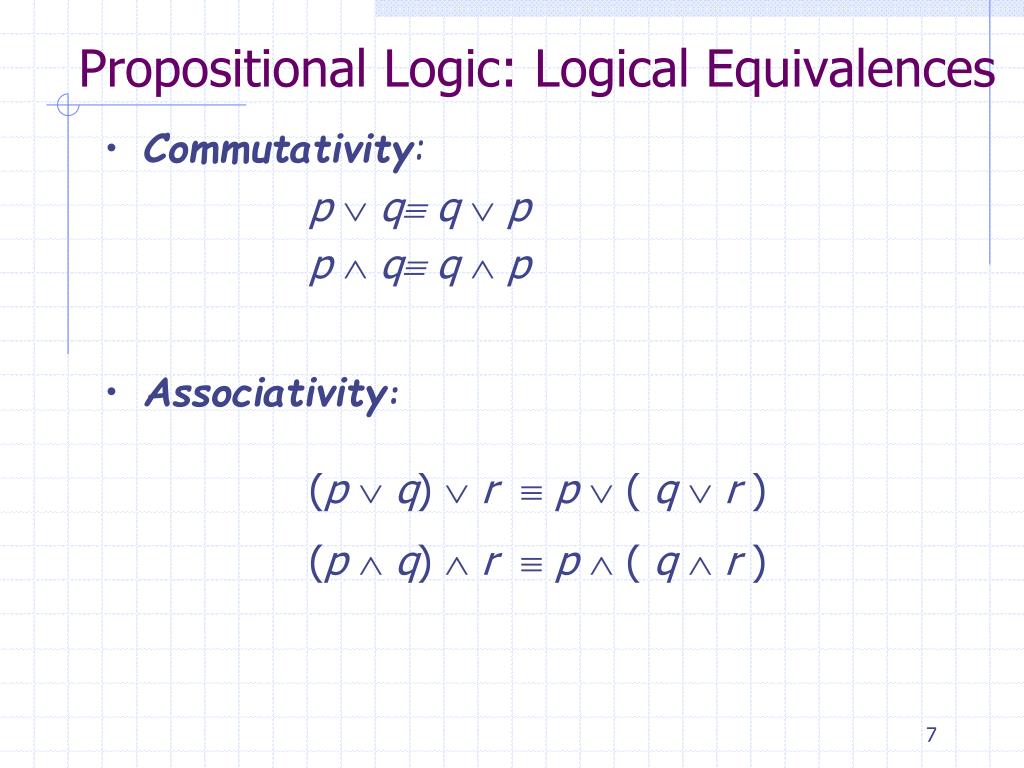 Propositional Logic: Logical Equivalences

• Commutativity:

$p \vee q \equiv q \vee p$

$p \wedge q \equiv q \wedge p$

• Associativity:

$(p \vee q) \vee r \equiv p \vee (q \vee r)$

$(p \wedge q) \wedge r \equiv p \wedge (q \wedge r)$

7